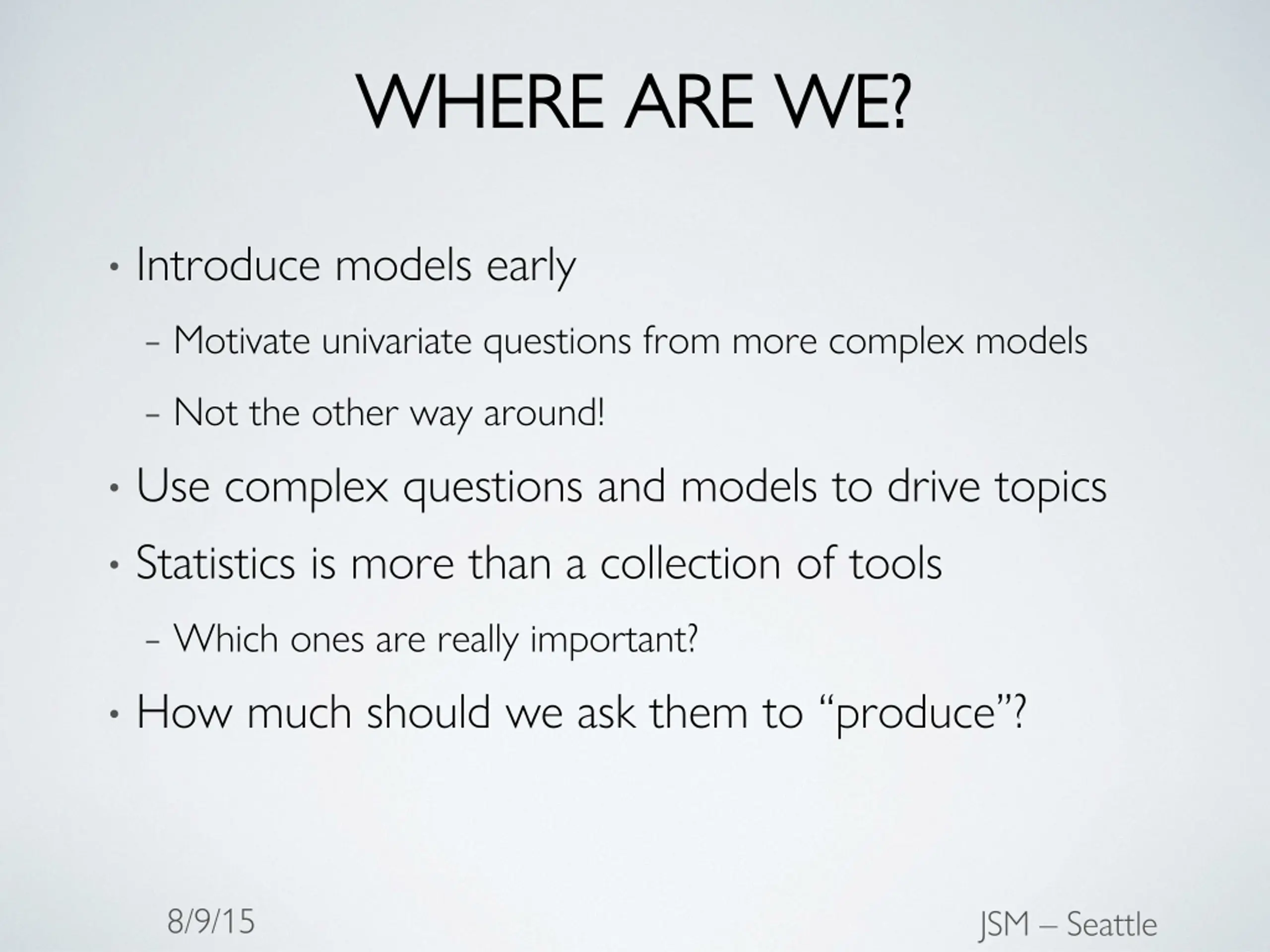 WHERE ARE WE?

• Introduce models early

– Motivate univariate questions from more complex models

– Not the other way around!

• Use complex questions and models to drive topics

• Statistics is more than a collection of tools

– Which ones are really important?

• How much should we ask them to “produce”?

8/9/15

JSM – Seattle